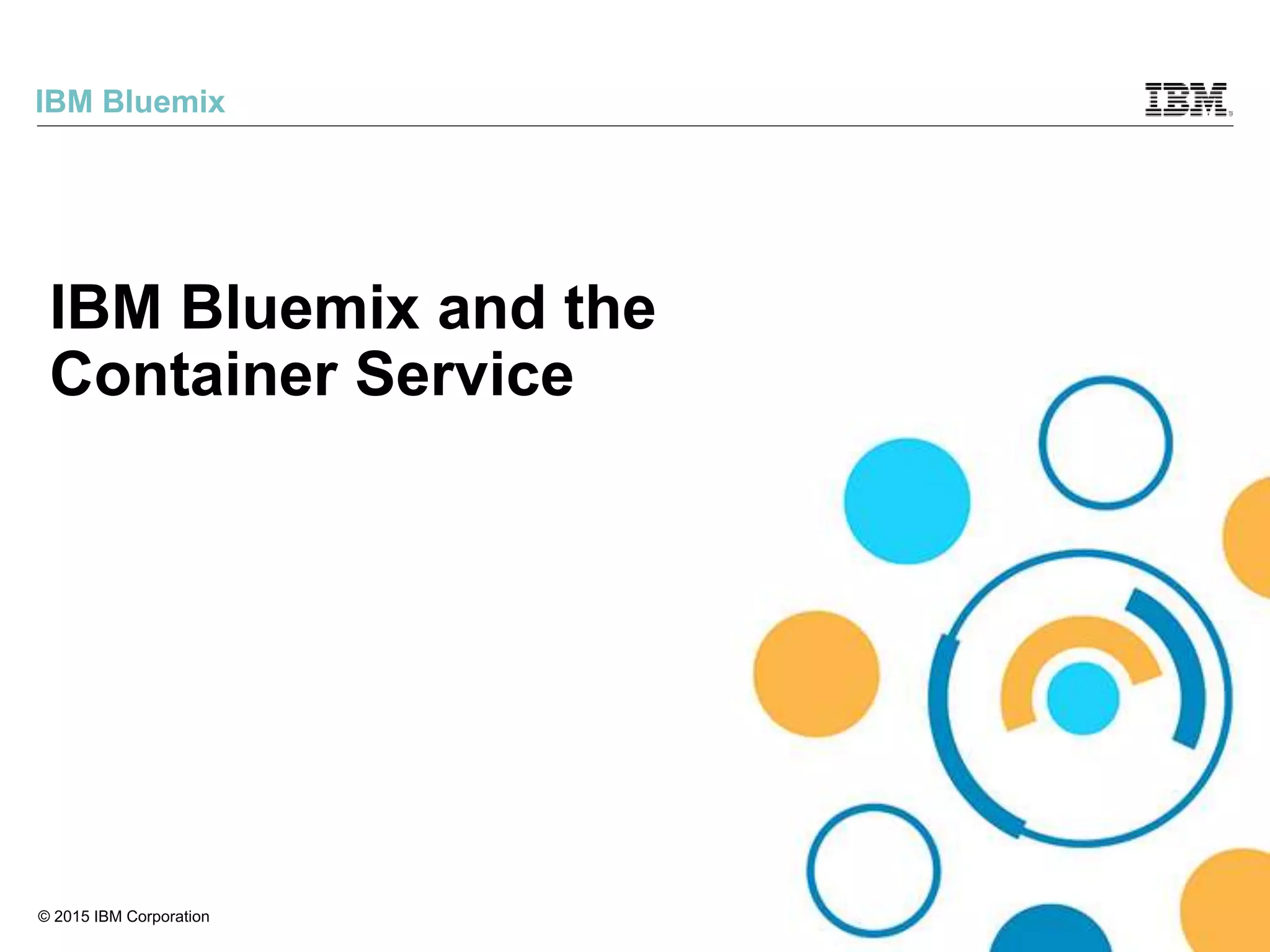 IBM Bluemix

IBM

IBM Bluemix and the Container Service

© 2015 IBM Corporation